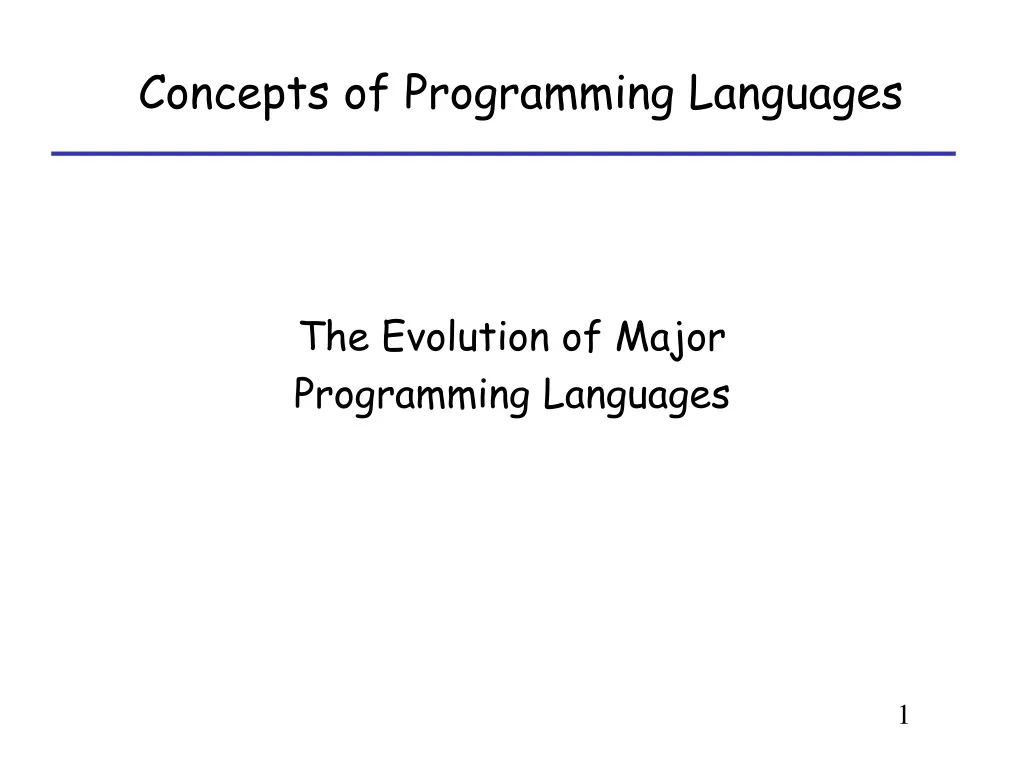 Concepts of Programming Languages

The Evolution of Major Programming Languages

1